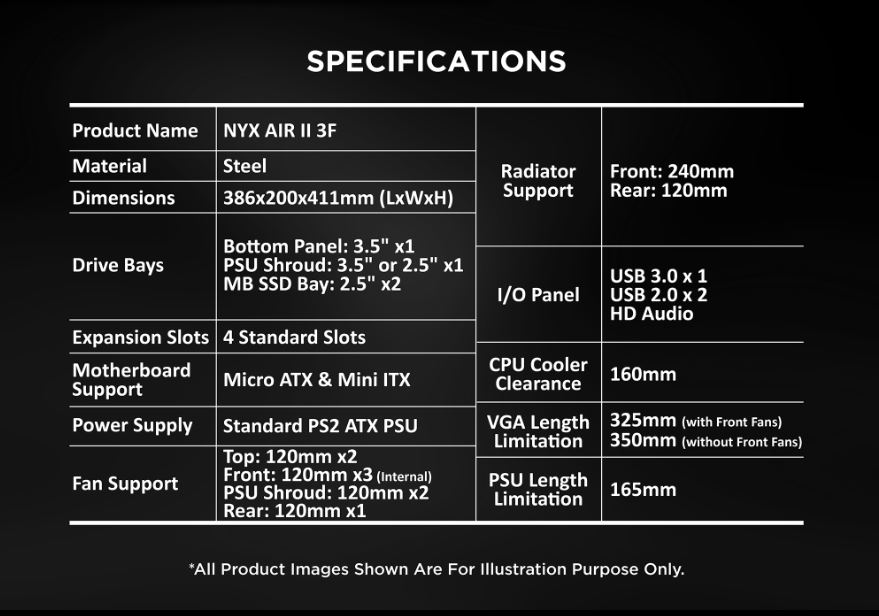 SPECIFICATIONS

| Product Name | NYX AIR II 3F |
|---|---|
| Material | Steel |
| Dimensions | 386x200x411mm (LxWxH) |
| Drive Bays | Bottom Panel: 3.5" x1 PSU Shroud: 3.5" or 2.5" x1 MB SSD Bay: 2.5" x2 |
| Expansion Slots | 4 Standard Slots |
| Motherboard Support | Micro ATX & Mini ITX |
| Power Supply | Standard PS2 ATX PSU |
| Fan Support | Top: 120mm x2 Front: 120mm x3 (Internal) PSU Shroud: 120mm x2 Rear: 120mm x1 |

| Radiator Support | Front: 240mm Rear: 120mm |
|---|---|
| I/O Panel | USB 3.0 x 1 USB 2.0 x 2 HD Audio |
| CPU Cooler Clearance | 160mm |
| VGA Length Limitation | 325mm (with Front Fans) 350mm (without Front Fans) |
| PSU Length Limitation | 165mm |

*All Product Images Shown Are For Illustration Purpose Only.